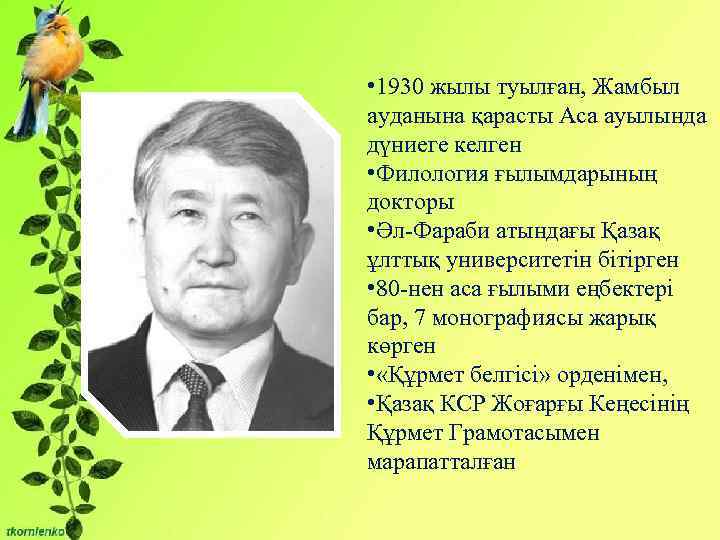 •1930 жылы туылған, Жамбыл ауданына қарасты Аса ауылында дүниеге келген
•Филология ғылымдарының докторы
•Әл-Фараби атындағы Қазақ ұлттық университетін бітірген
•80-нен аса ғылыми еңбектері бар, 7 монографиясы жарық көрген
•«Құрмет белгісі» орденімен,
•Қазақ КСР Жоғарғы Кеңесінің Құрмет Грамотасымен марапатталған

tkornienko